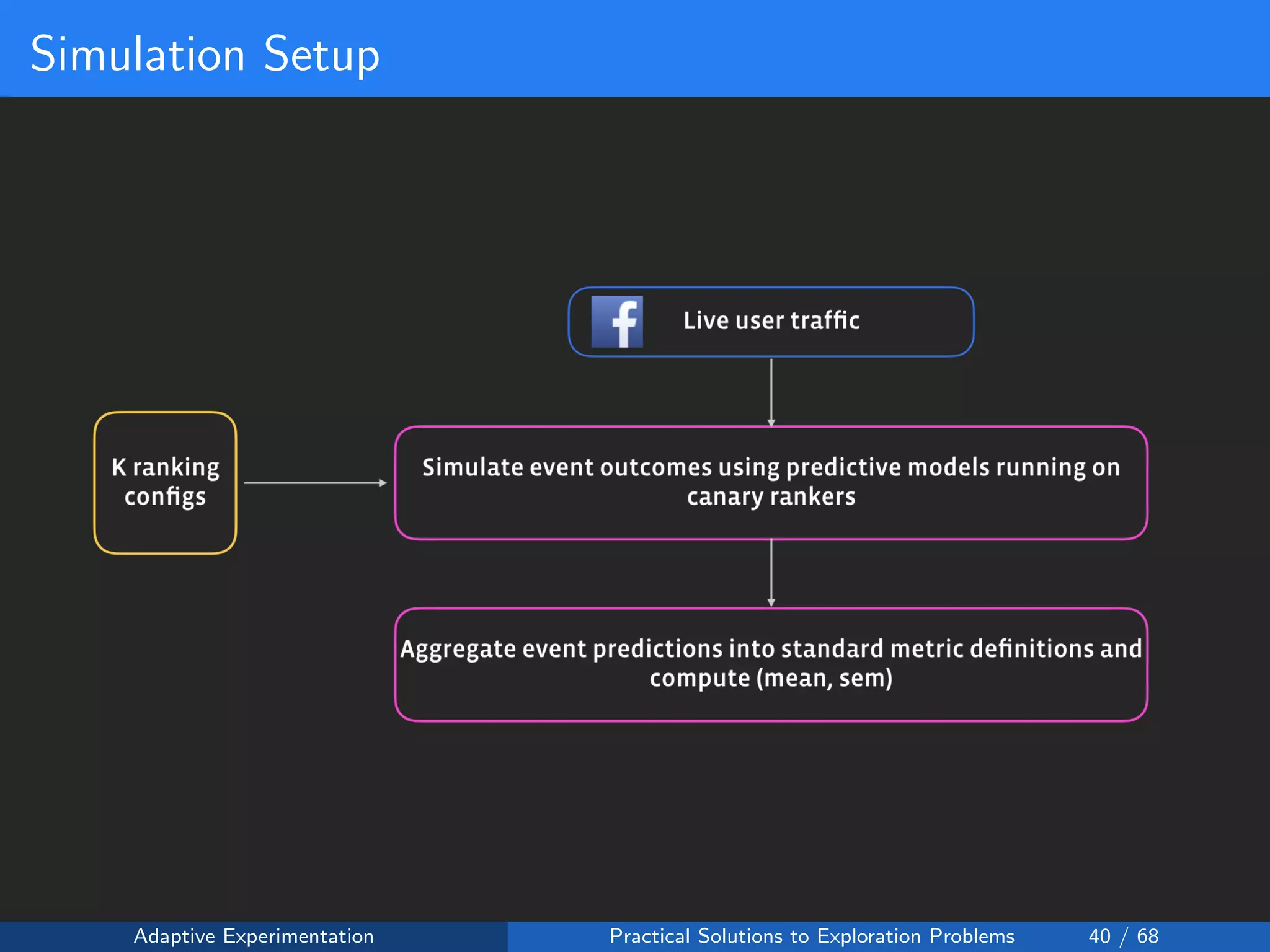 Simulation Setup

f

Live user traffic

K ranking configs

Simulate event outcomes using predictive models running on canary rankers

Aggregate event predictions into standard metric definitions and compute (mean, sem)

Adaptive Experimentation

Practical Solutions to Exploration Problems

40 / 68